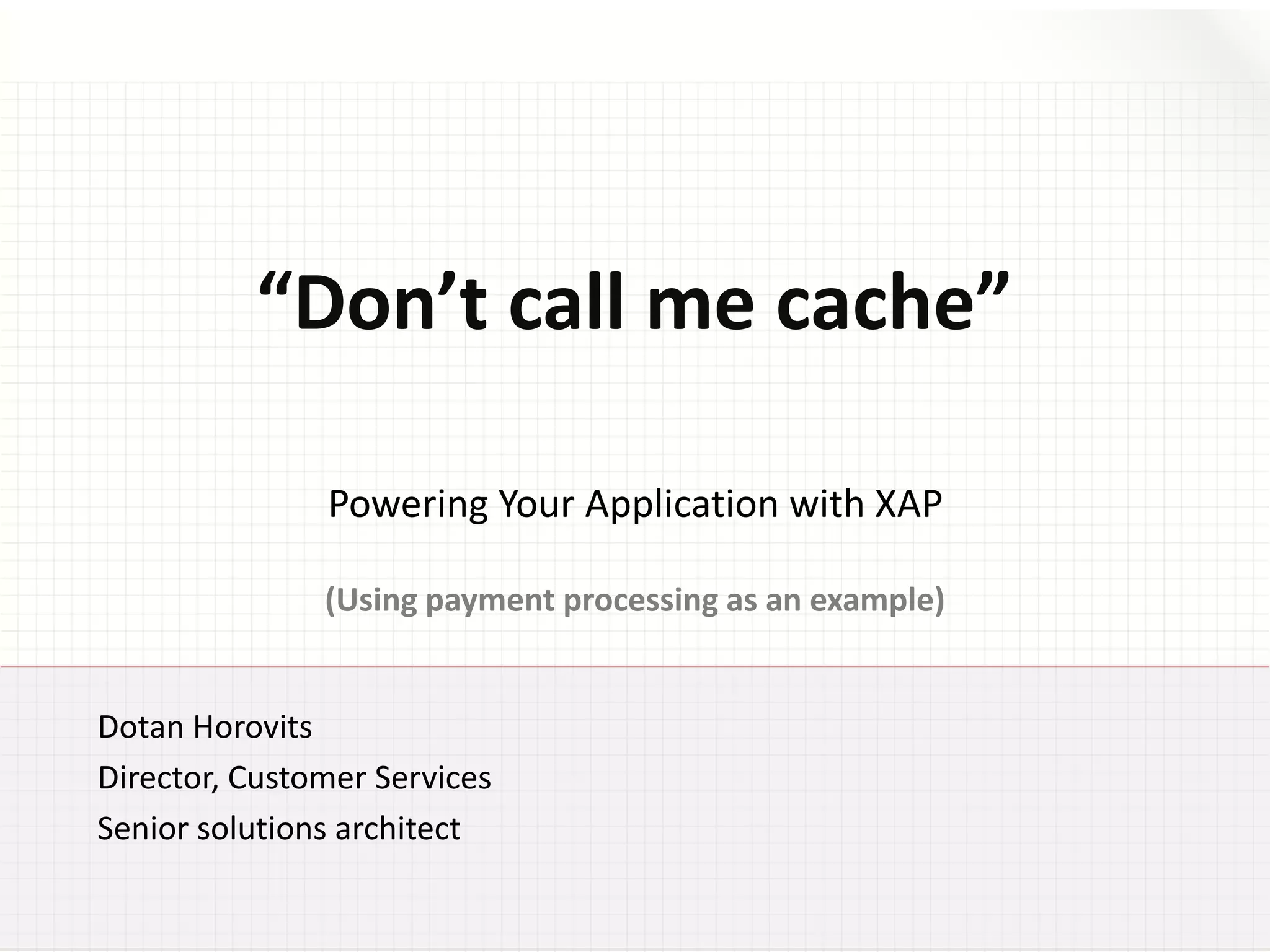 “Don’t call me cache”

Powering Your Application with XAP

(Using payment processing as an example)

Dotan Horovits
Director, Customer Services
Senior solutions architect